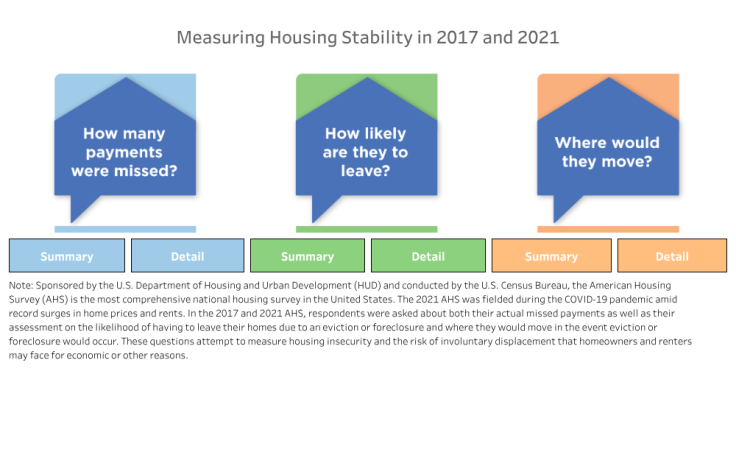 Measuring Housing Stability in 2017 and 2021

How many payments were missed?

How likely are they to leave?

Where would they move?

Summary

Detail

Summary

Detail

Summary

Detail

Note: Sponsored by the U.S. Department of Housing and Urban Development (HUD) and conducted by the U.S. Census Bureau, the American Housing Survey (AHS) is the most comprehensive national housing survey in the United States. The 2021 AHS was fielded during the COVID-19 pandemic amid record surges in home prices and rents. In the 2017 and 2021 AHS, respondents were asked about both their actual missed payments as well as their assessment on the likelihood of having to leave their homes due to an eviction or foreclosure and where they would move in the event eviction or foreclosure would occur. These questions attempt to measure housing insecurity and the risk of involuntary displacement that homeowners and renters may face for economic or other reasons.